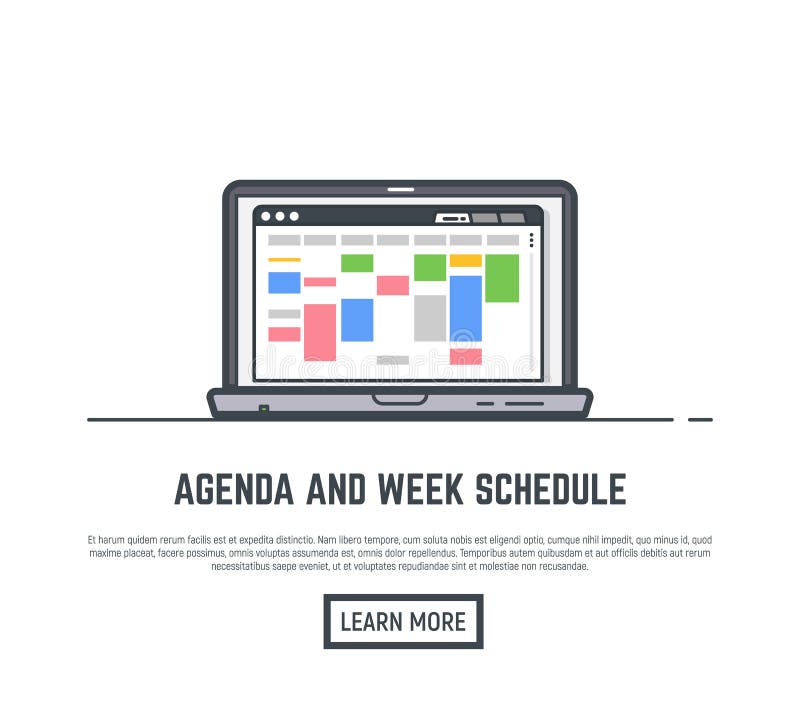 dreamstime

AGENDA AND WEEK SCHEDULE

Et harum quidem rerum facilis est et expedita distinctio. Nam libero tempore, cum soluta nobis est eligendi optio, cumque nihil impedit, quo minus id, quod maxime placeat, facere possimus, omnis voluptas assumenda est, omnis dolor repellendus. Temporibus autem quibusdam et aut officiis debitis aut rerum necessitatibus saepe eveniet, ut et voluptates repudiandae sint et molestiae non recusandae.

LEARN MORE